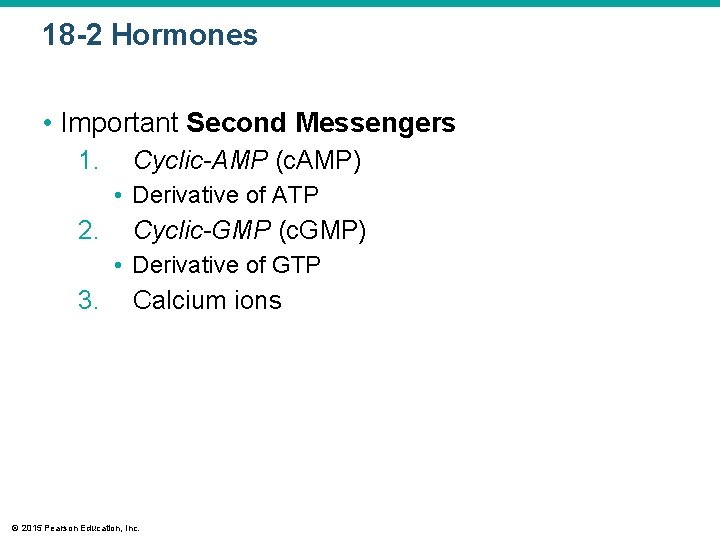 18-2 Hormones

• Important Second Messengers

1. Cyclic-AMP (cAMP)

• Derivative of ATP

2. Cyclic-GMP (cGMP)

• Derivative of GTP

3. Calcium ions

© 2015 Pearson Education, Inc.